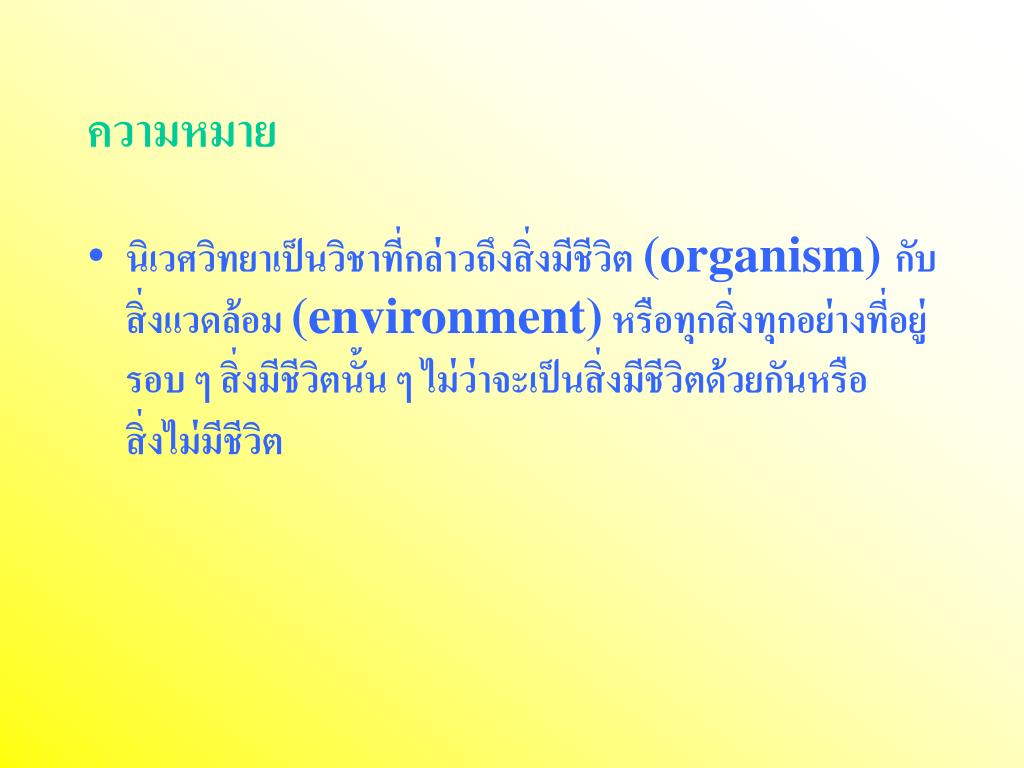 ความหมาย

• นิเวศวิทยาเป็นวิชาที่กล่าวถึงสิ่งมีชีวิต (organism) กับสิ่งแวดล้อม (environment) หรือทุกสิ่งทุกอย่างที่อยู่รอบ ๆ สิ่งมีชีวิตนั้น ๆ ไม่ว่าจะเป็นสิ่งมีชีวิตด้วยกันหรือสิ่งไม่มีชีวิต